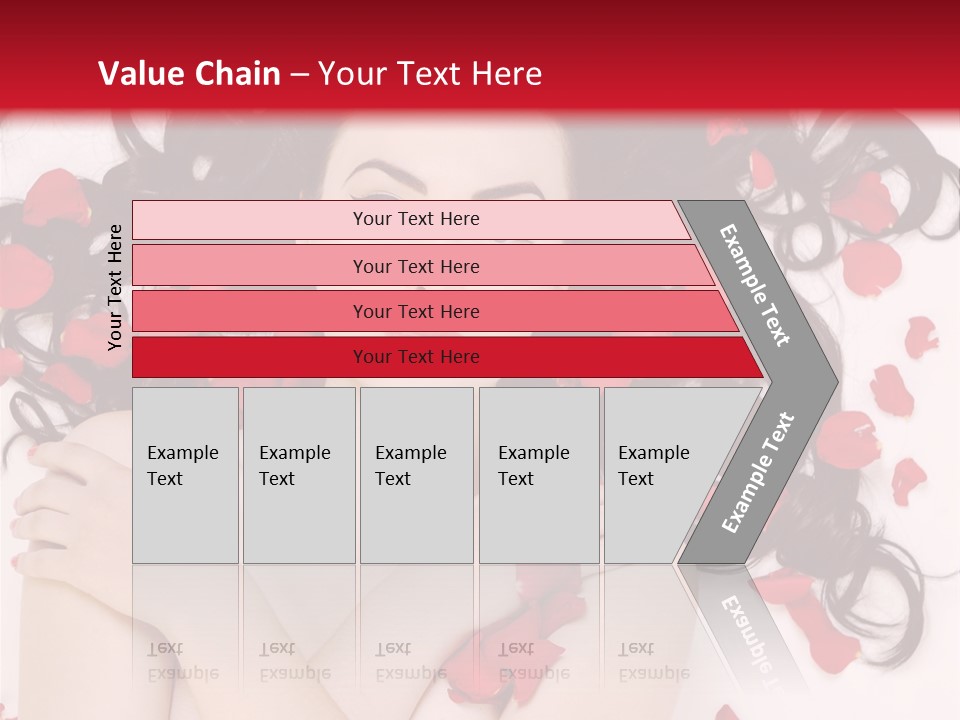 Value Chain – Your Text Here

Your Text Here

Your Text Here

Your Text Here

Your Text Here

Your Text Here

Example Text

Example Text

Example Text

Example Text

Example Text

Example Text

Example Text